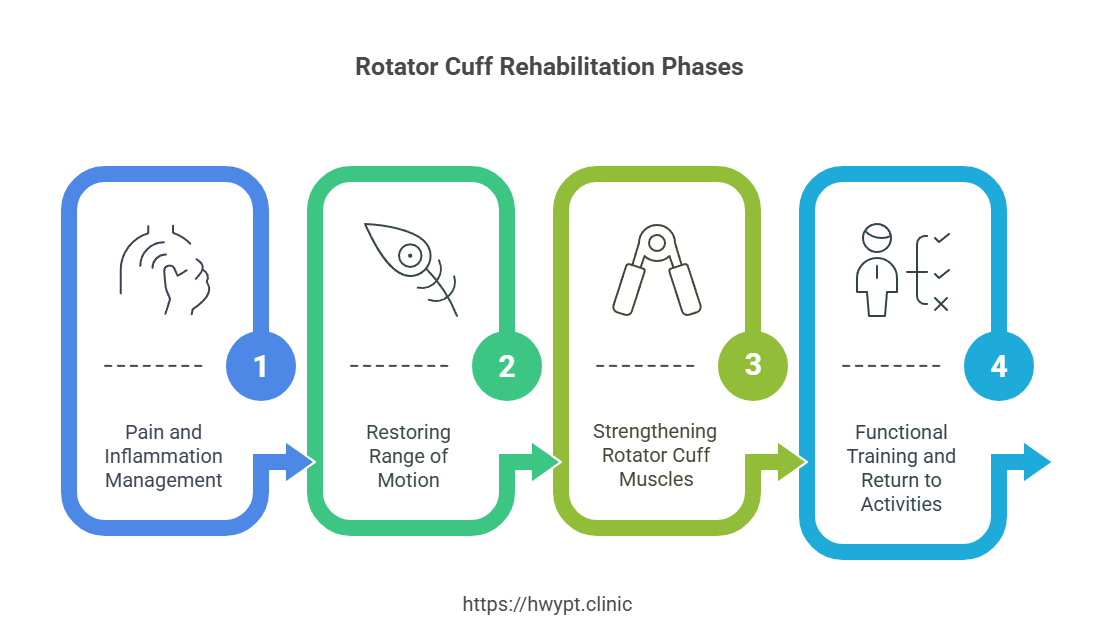 Rotator Cuff Rehabilitation Phases

1

Pain and Inflammation Management

2

Restoring Range of Motion

3

Strengthening Rotator Cuff Muscles

4

Functional Training and Return to Activities

https://hwypt.clinic